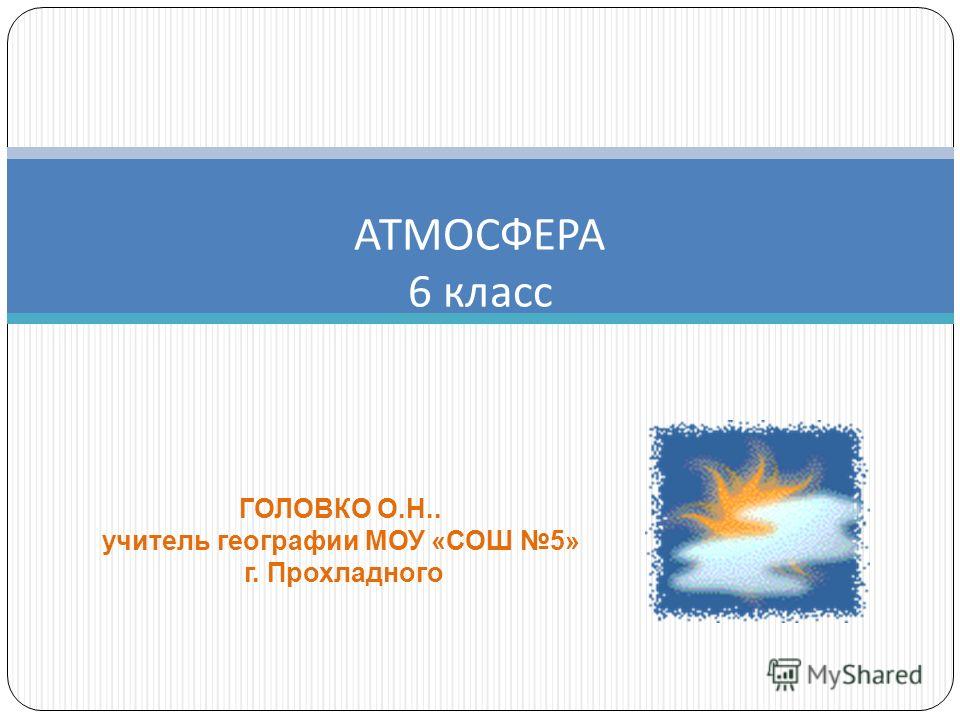 АТМОСФЕРА
6 класс

ГОЛОВКО О.Н..
учитель географии МОУ «СОШ №5»
г. Прохладного

MyShared